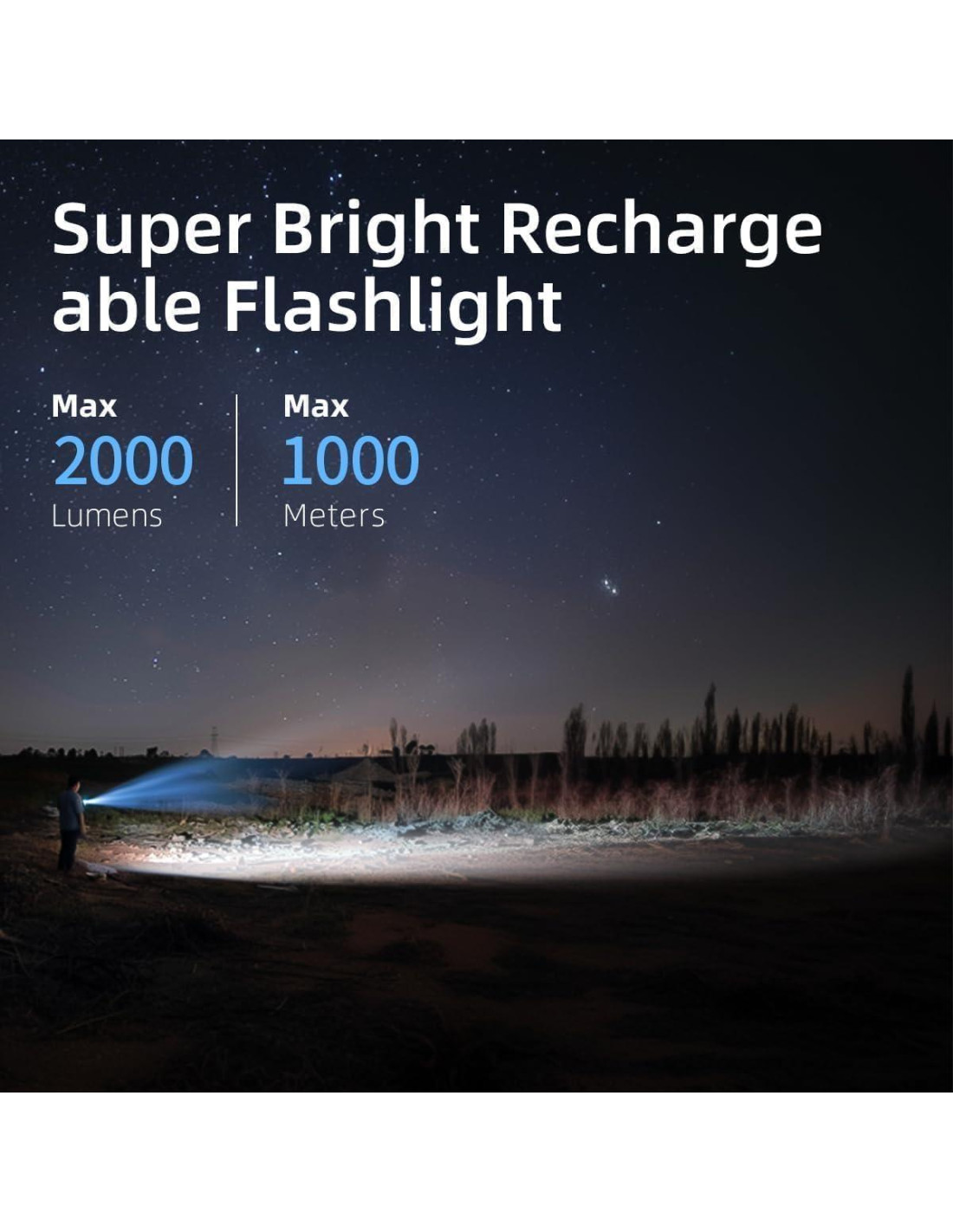 Super Bright Recharge able Flashlight

Max
2000
Lumens

Max
1000
Meters